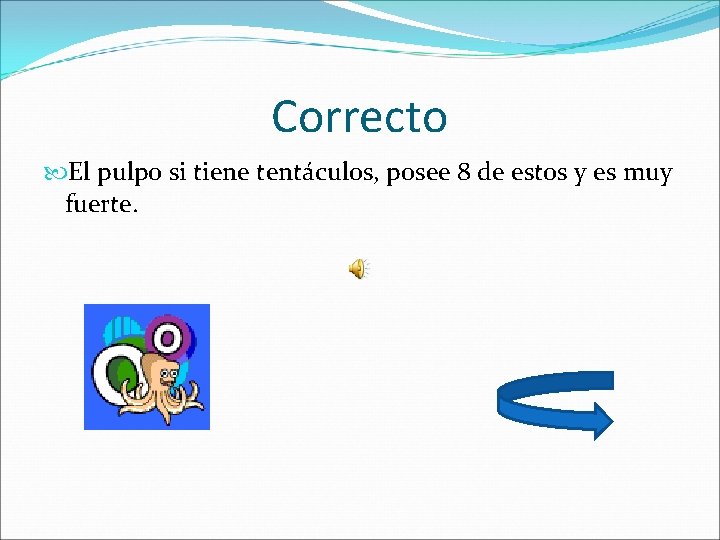 Correcto

El pulpo si tiene tentáculos, posee 8 de estos y es muy fuerte.

O
o